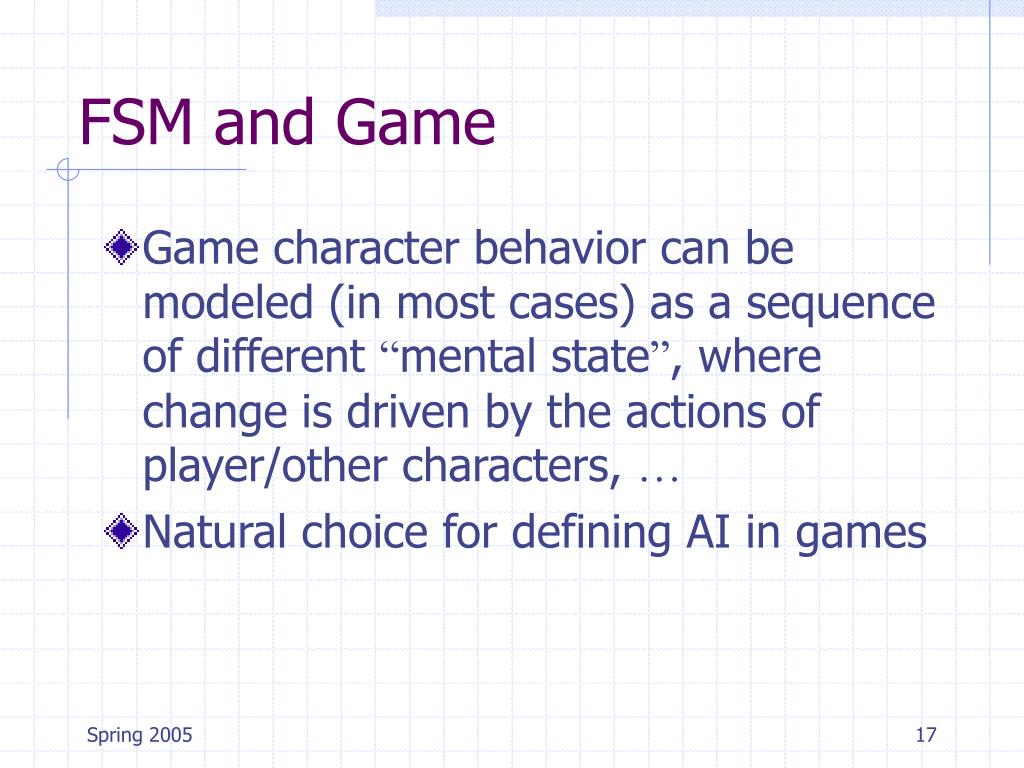 FSM and Game

Game character behavior can be modeled (in most cases) as a sequence of different “mental state”, where change is driven by the actions of player/other characters, …

Natural choice for defining AI in games

Spring 2005

17